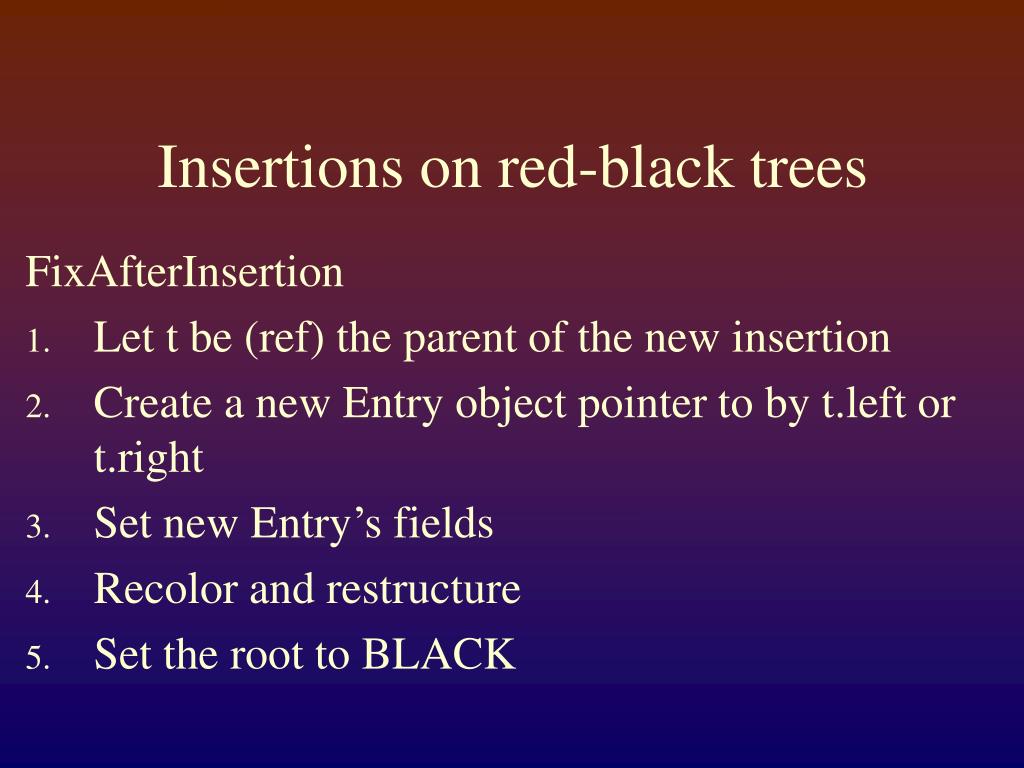 Insertions on red-black trees

FixAfterInsertion

1. Let t be (ref) the parent of the new insertion
2. Create a new Entry object pointer to by t.left or t.right
3. Set new Entry’s fields
4. Recolor and restructure
5. Set the root to BLACK